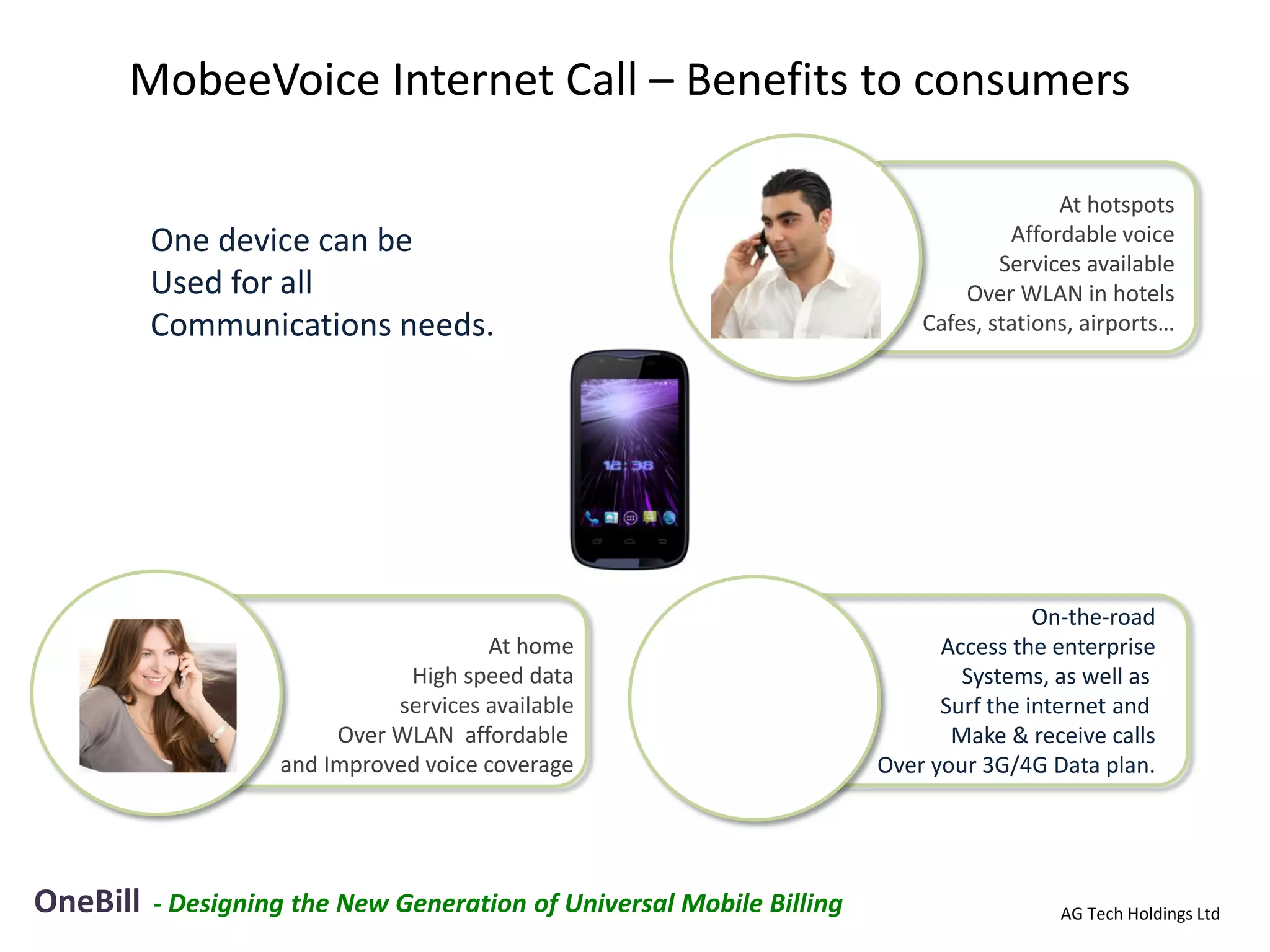 MobeeVoice Internet Call – Benefits to consumers

One device can be
Used for all
Communications needs.

At hotspots
Affordable voice
Services available
Over WLAN in hotels
Cafes, stations, airports…

12:38

At home
High speed data
services available
Over WLAN affordable
and Improved voice coverage

On-the-road
Access the enterprise
Systems, as well as
Surf the internet and
Make & receive calls
Over your 3G/4G Data plan.

OneBill - Designing the New Generation of Universal Mobile Billing

AG Tech Holdings Ltd